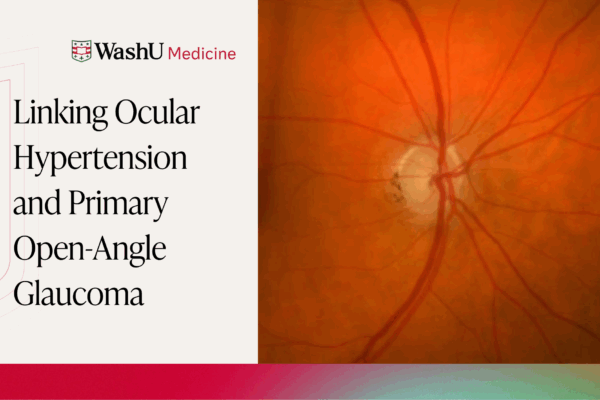 WashU Medicine

Linking Ocular Hypertension and Primary Open-Angle Glaucoma